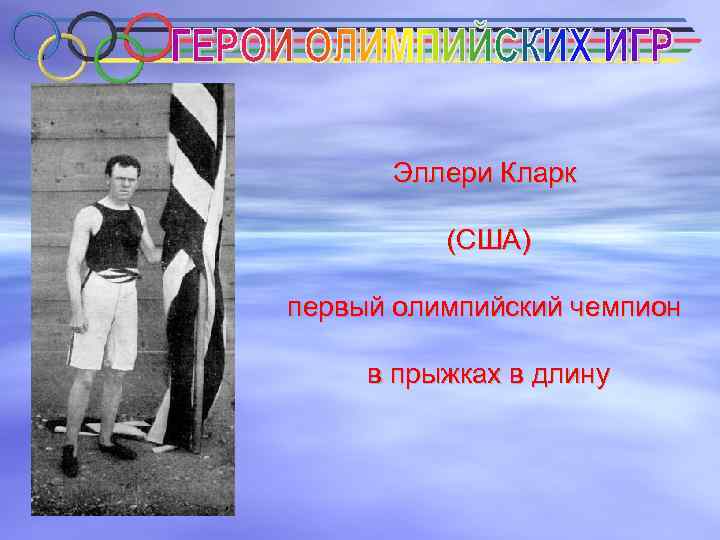 ГЕРОИ ОЛИМПИЙСКИХ ИГР

Эллери Кларк

(США)

первый олимпийский чемпион

в прыжках в длину